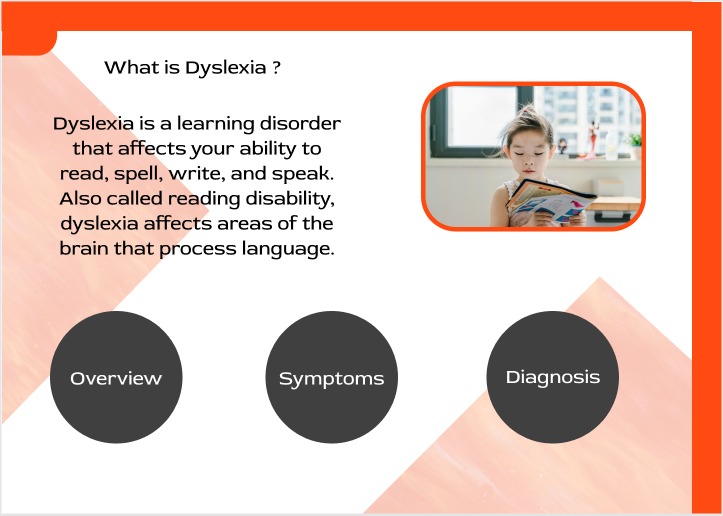 What is Dyslexia ?

Dyslexia is a learning disorder that affects your ability to read, spell, write, and speak. Also called reading disability, dyslexia affects areas of the brain that process language.

Overview

Symptoms

Diagnosis